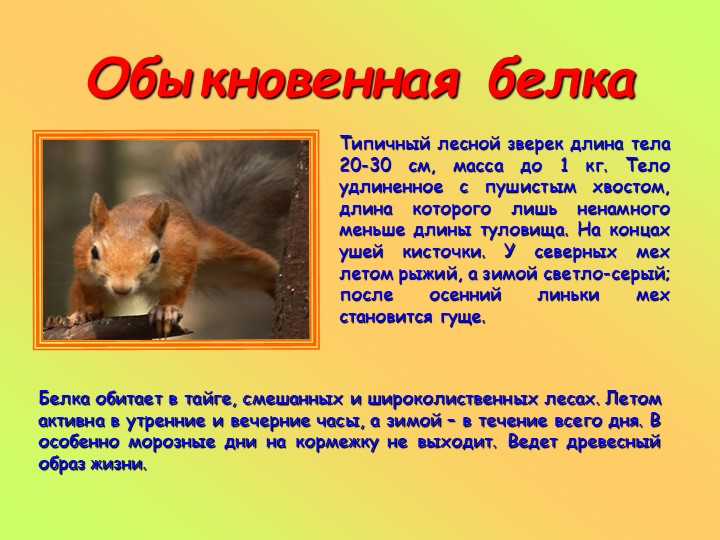 Обыкновенная белка

Типичный лесной зверек длина тела 20-30 см, масса до 1 кг. Тело удлиненное с пушистым хвостом, длина которого лишь ненамного меньше длины туловища. На концах ушей кисточки. У северных мех летом рыжий, а зимой светло-серый; после осенний линьки мех становится гуще.

Белка обитает в тайге, смешанных и широколиственных лесах. Летом активна в утренние и вечерние часы, а зимой – в течение всего дня. В особенно морозные дни на кормежку не выходит. Ведет древесный образ жизни.